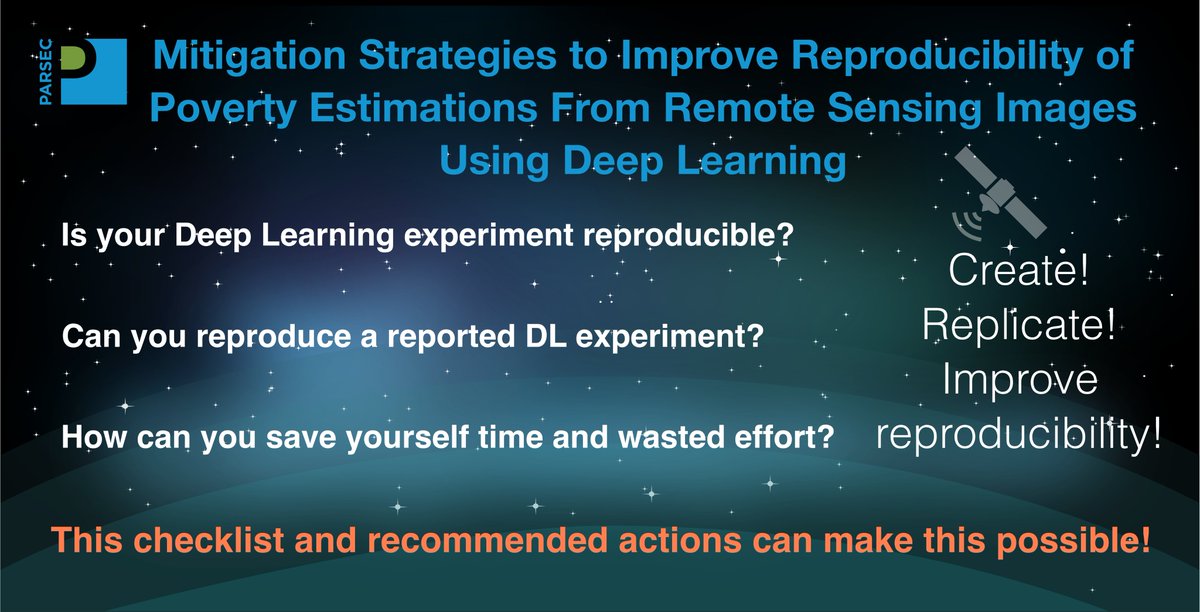 PARSEC

Mitigation Strategies to Improve Reproducibility of Poverty Estimations From Remote Sensing Images Using Deep Learning

Is your Deep Learning experiment reproducible?

Can you reproduce a reported DL experiment?

How can you save yourself time and wasted effort?

Create! Replicate! Improve reproducibility!

This checklist and recommended actions can make this possible!